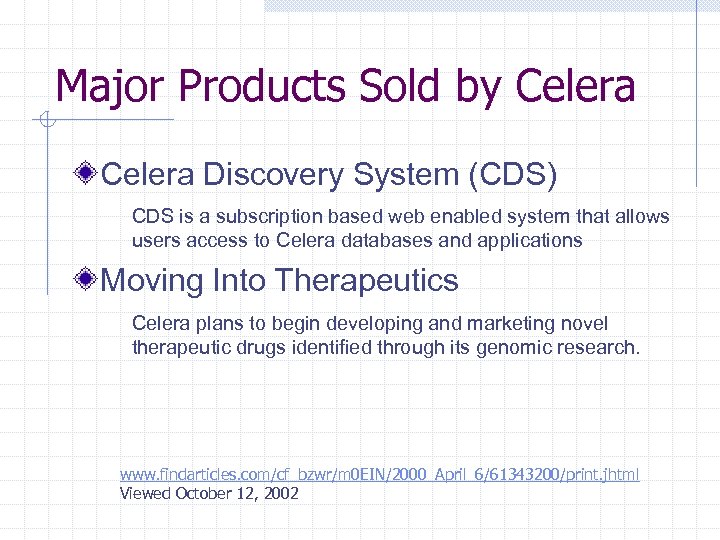 Major Products Sold by Celera

Celera Discovery System (CDS)

CDS is a subscription based web enabled system that allows users access to Celera databases and applications

Moving Into Therapeutics

Celera plans to begin developing and marketing novel therapeutic drugs identified through its genomic research.

www.findarticles.com/cf_bzwr/m0EIN/2000_April_6/61343200/print.jhtml
Viewed October 12, 2002